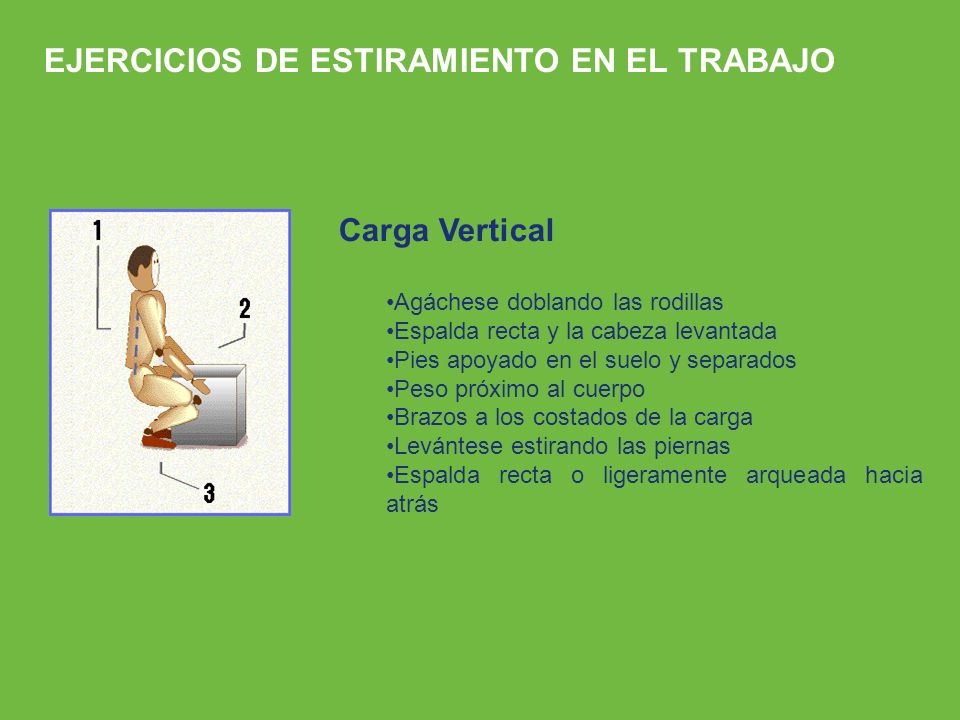 EJERCICIOS DE ESTIRAMIENTO EN EL TRABAJO

1

2

3

Carga Vertical

•Agáchese doblando las rodillas
•Espalda recta y la cabeza levantada
•Pies apoyado en el suelo y separados
•Peso próximo al cuerpo
•Brazos a los costados de la carga
•Levántese estirando las piernas
•Espalda recta o ligeramente arqueada hacia atrás